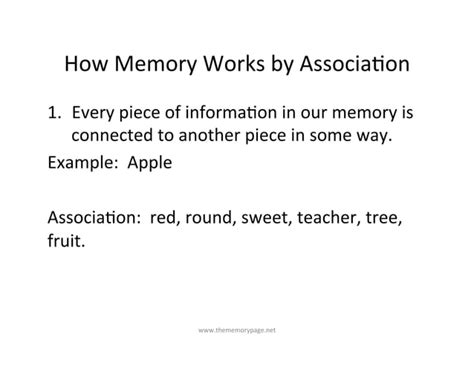 How Memory Works by Association

1. Every piece of information in our memory is connected to another piece in some way.

Example: Apple

Association: red, round, sweet, teacher, tree, fruit.

www.thememorypage.net